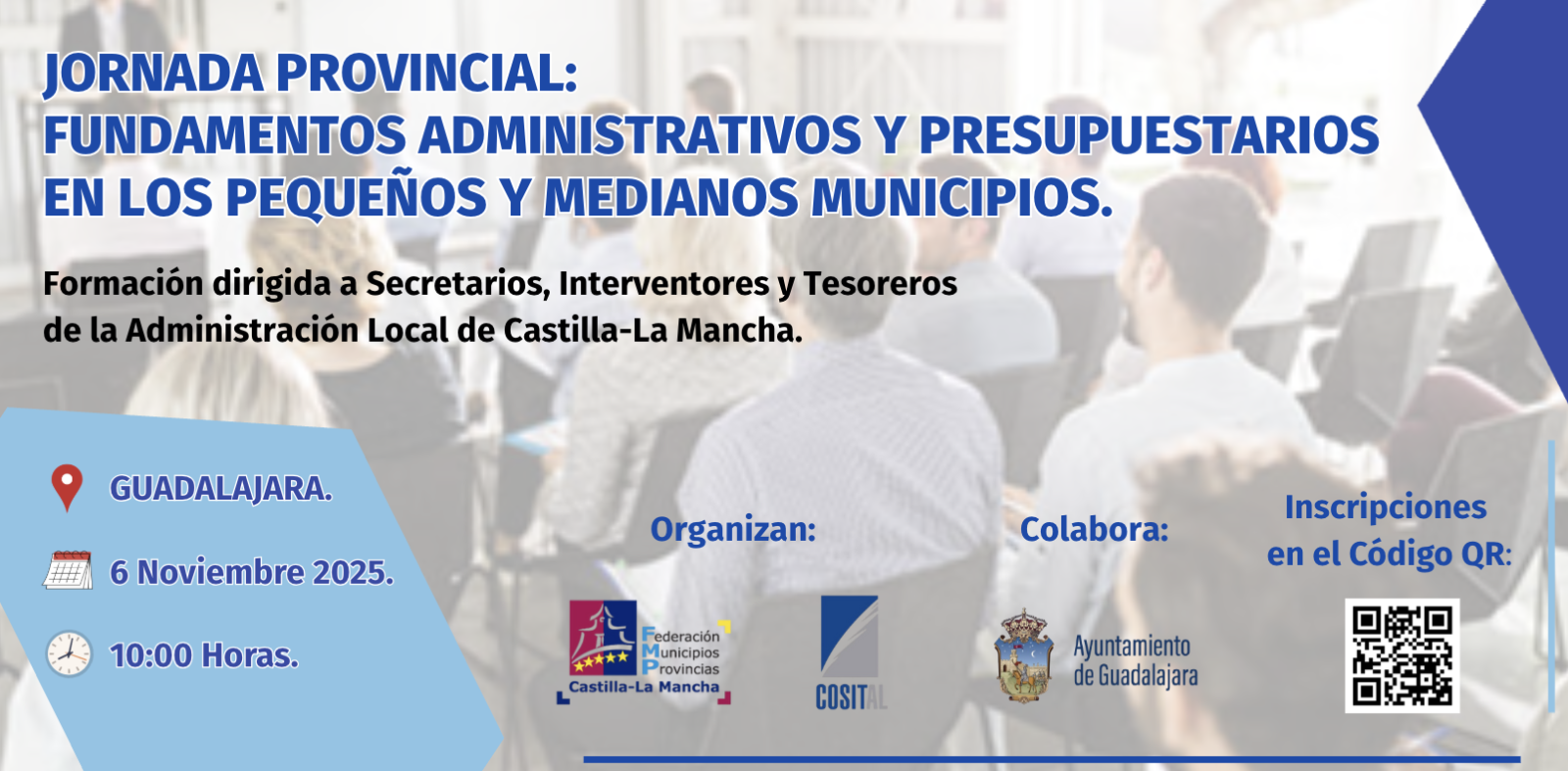 JORNADA PROVINCIAL:
FUNDAMENTOS ADMINISTRATIVOS Y PRESUPUESTARIOS EN LOS PEQUEÑOS Y MEDIANOS MUNICIPIOS.

Formación dirigida a Secretarios, Interventores y Tesoreros de la Administración Local de Castilla-La Mancha.

GUADALAJARA.

6 Noviembre 2025.

10:00 Horas.

Organizan:

Federación Municipios Provincias Castilla-La Mancha

COSITAL

Colabora:

Ayuntamiento de Guadalajara

Inscripciones en el Código QR: